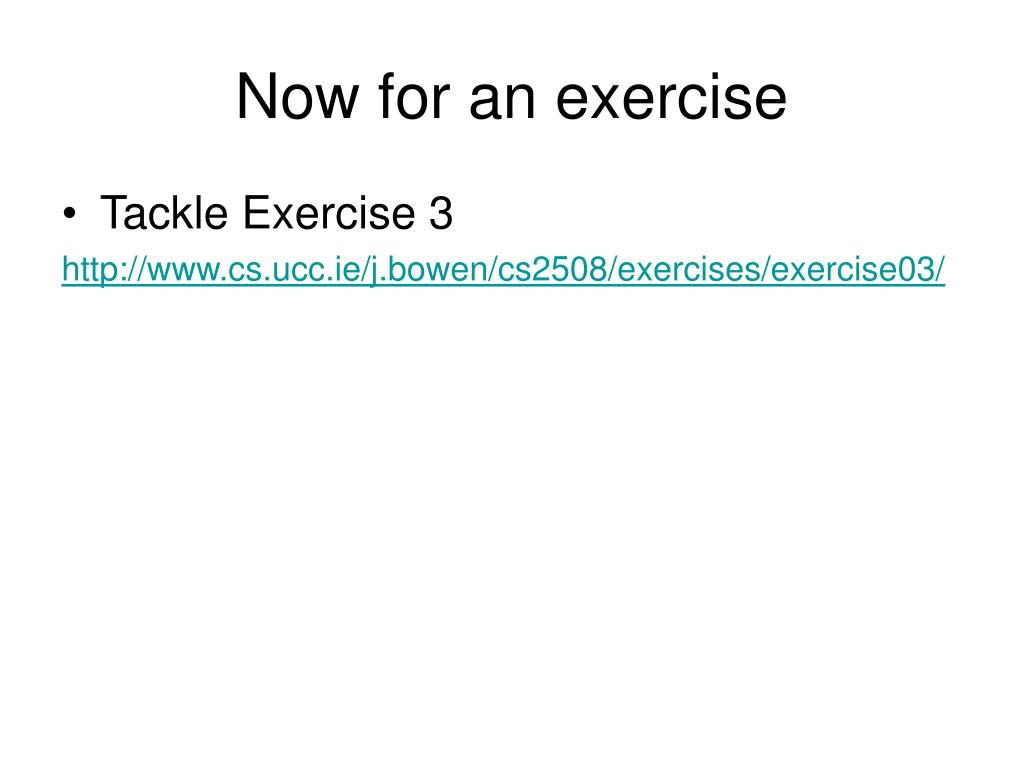 Now for an exercise

• Tackle Exercise 3

http://www.cs.ucc.ie/j.bowen/cs2508/exercises/exercise03/